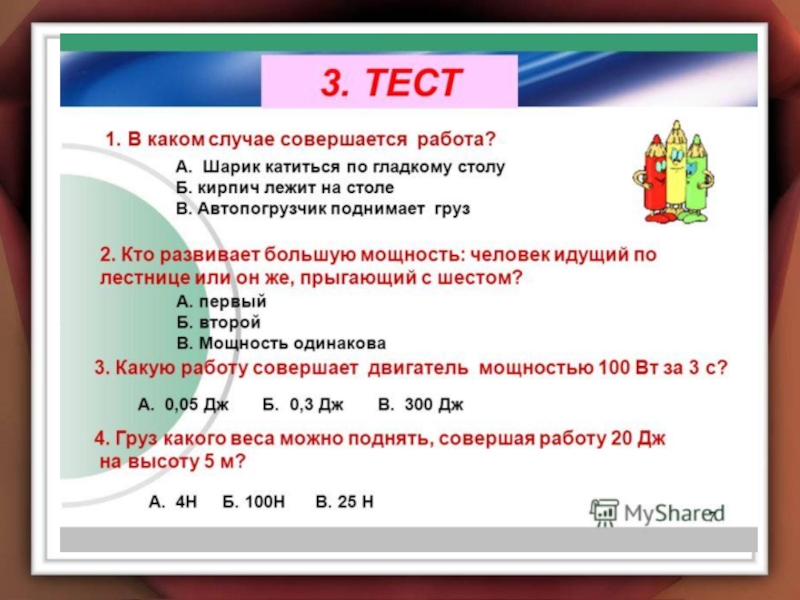 3. ТЕСТ

1. В каком случае совершается работа?

А. Шарик катиться по гладкому столу
Б. кирпич лежит на столе
В. Автопогрузчик поднимает груз

2. Кто развивает большую мощность: человек идущий по лестнице или он же, прыгающий с шестом?

А. первый
Б. второй
В. Мощность одинакова

3. Какую работу совершает двигатель мощностью 100 Вт за 3 с?

А. 0,05 Дж Б. 0,3 Дж В. 300 Дж

4. Груз какого веса можно поднять, совершая работу 20 Дж на высоту 5 м?

А. 4Н Б. 100Н В. 25 Н

MyShared
7